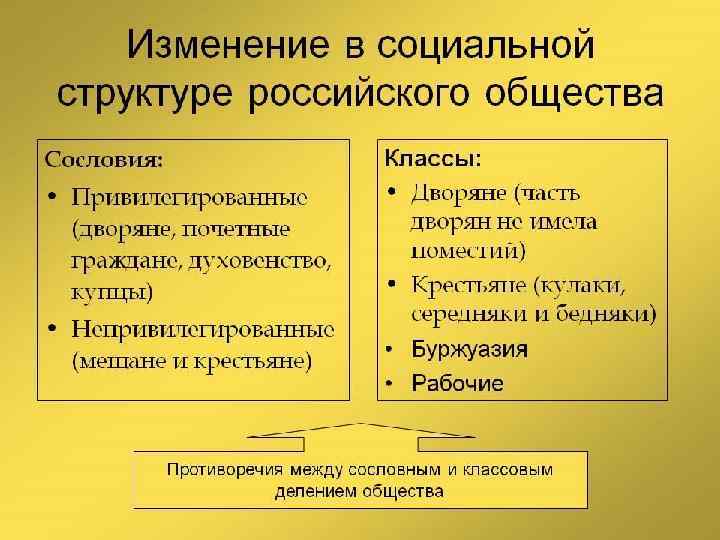 Изменение в социальной структуре российского общества

Сословия:
• Привилегированные (дворяне, почетные граждане, духовенство, купцы)
• Непривилегированные (мещане и крестьяне)

Классы:
• Дворяне (часть дворян не имела поместий)
• Крестьяне (кулаки, середняки и бедняки)
• Буржуазия
• Рабочие

Противоречия между сословным и классовым делением общества